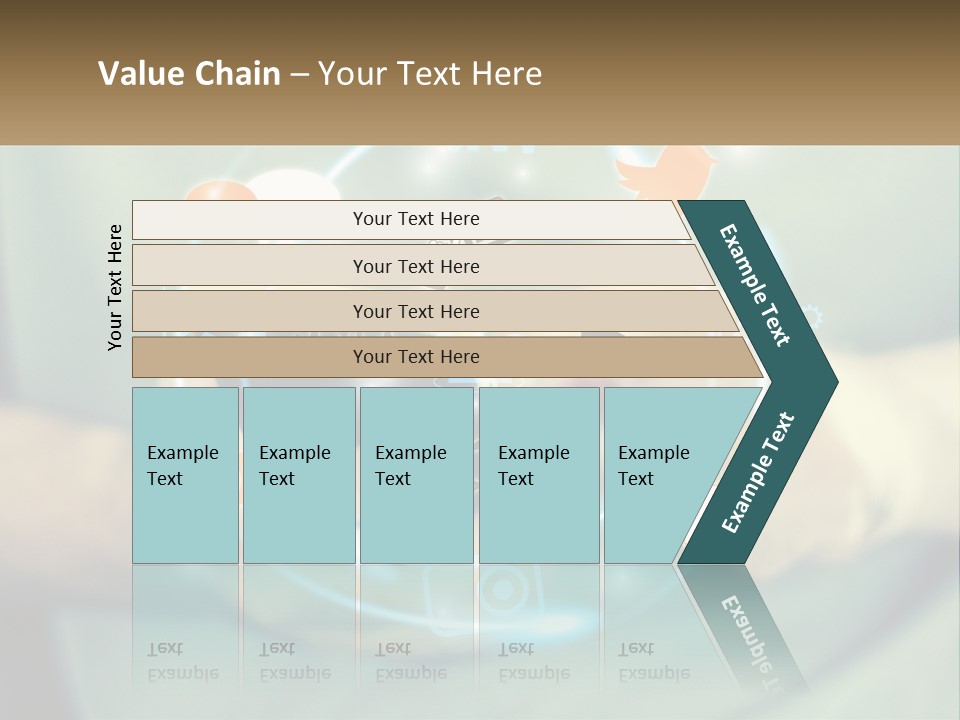 Value Chain – Your Text Here

Your Text Here

Your Text Here

Your Text Here

Your Text Here

Your Text Here

Example Text

Example Text

Example Text

Example Text

Example Text

Example Text

Example Text